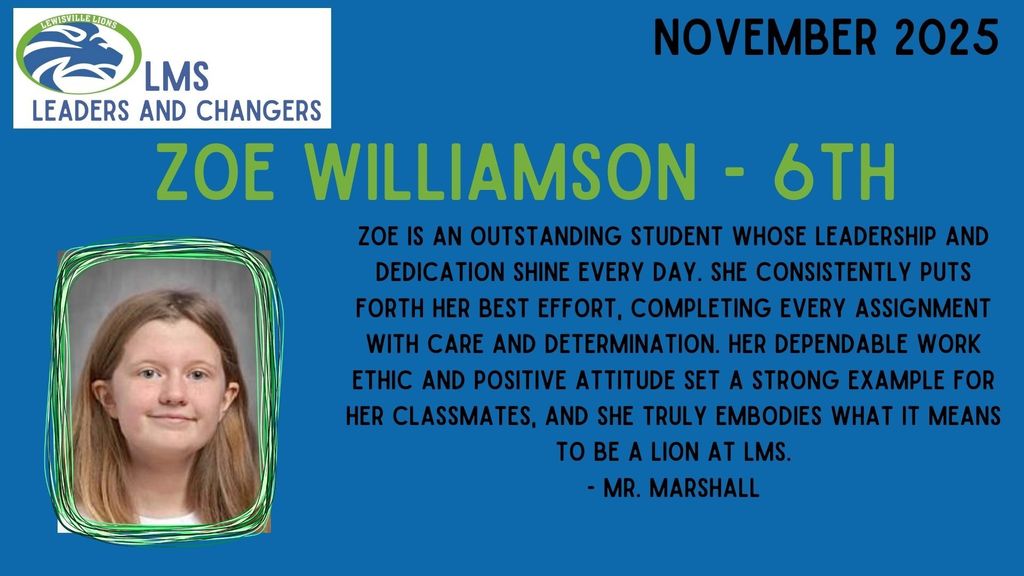 LEWISVILLE LIONS
LMS
LEADERS AND CHANGERS

NOVEMBER 2025

ZOE WILLIAMSON - 6TH

ZOE IS AN OUTSTANDING STUDENT WHOSE LEADERSHIP AND DEDICATION SHINE EVERY DAY. SHE CONSISTENTLY PUTS FORTH HER BEST EFFORT, COMPLETING EVERY ASSIGNMENT WITH CARE AND DETERMINATION. HER DEPENDABLE WORK ETHIC AND POSITIVE ATTITUDE SET A STRONG EXAMPLE FOR HER CLASSMATES, AND SHE TRULY EMBODIES WHAT IT MEANS TO BE A LION AT LMS.
- MR. MARSHALL